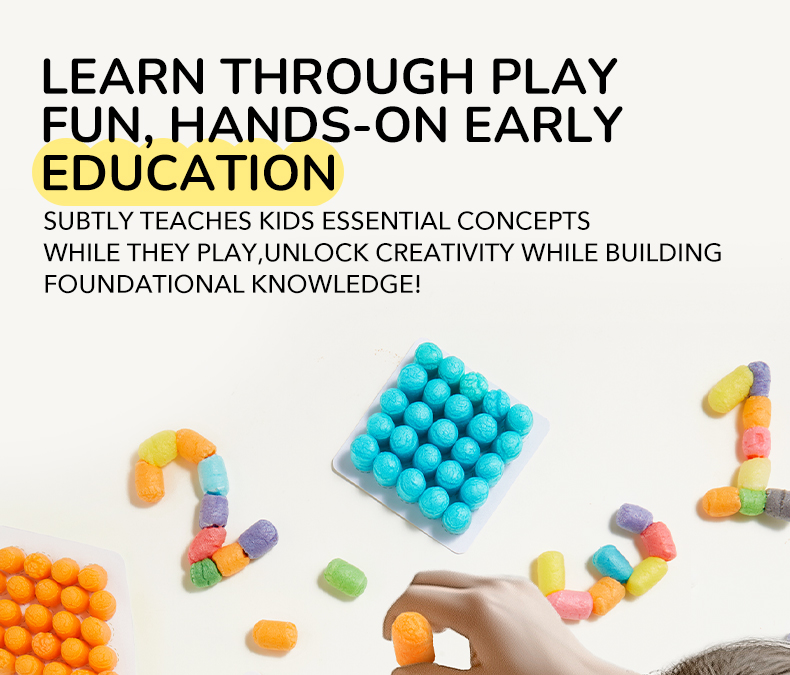 LEARN THROUGH PLAY FUN, HANDS-ON EARLY EDUCATION

SUBTLY TEACHES KIDS ESSENTIAL CONCEPTS WHILE THEY PLAY,UNLOCK CREATIVITY WHILE BUILDING FOUNDATIONAL KNOWLEDGE!